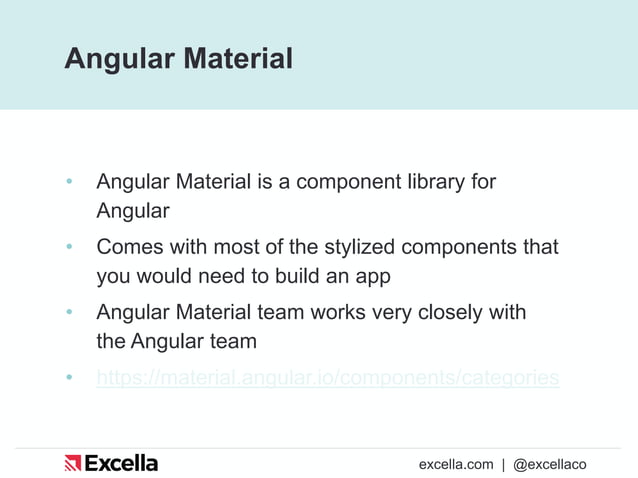 Angular Material

• Angular Material is a component library for Angular
• Comes with most of the stylized components that you would need to build an app
• Angular Material team works very closely with the Angular team
• https://material.angular.io/components/categories

Excella

excella.com | @excellaco